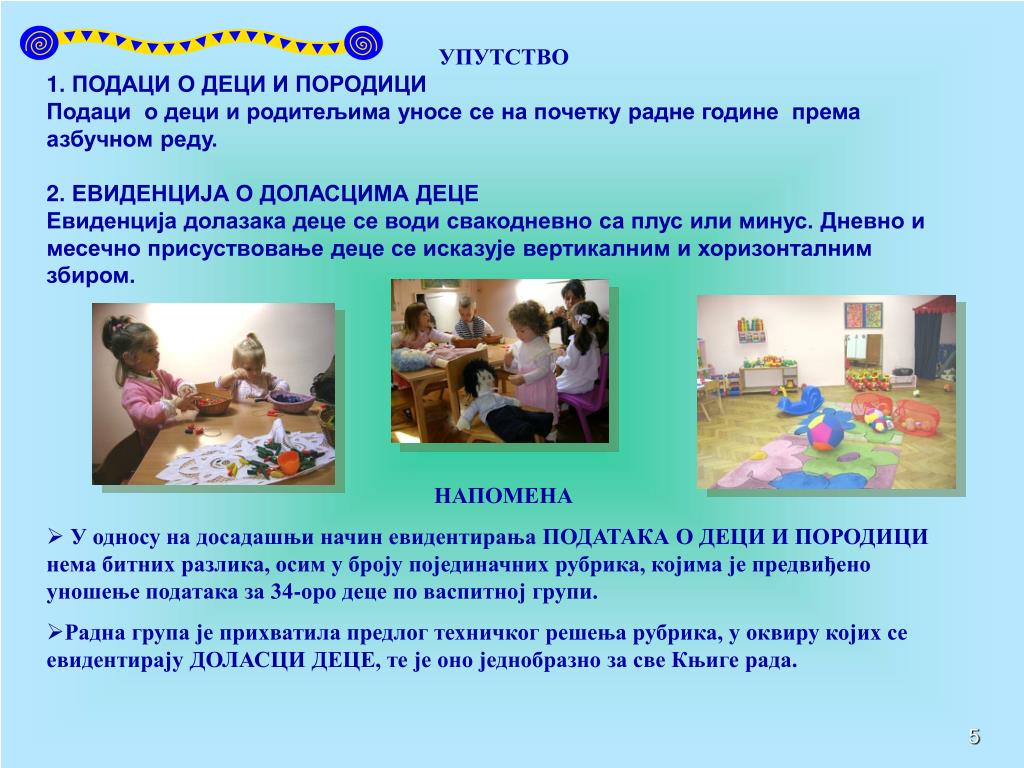 УПУТСТВО

1. ПОДАЦИ О ДЕЦИ И ПОРОДИЦИ
Подаци о деци и родитељима уносе се на почетку радне године према азбучном реду.

2. ЕВИДЕНЦИЈА О ДОЛАСЦИМА ДЕЦЕ
Евиденција долазака деце се води свакодневно са плус или минус. Дневно и месечно присуствовање деце се исказује вертикалним и хоризонталним збиром.

НАПОМЕНА

➢ У односу на досадашњи начин евидентирања ПОДАТАКА О ДЕЦИ И ПОРОДИЦИ нема битних разлика, осим у броју појединачних рубрика, којима је предвиђено уношење података за 34-оро деце по васпитној групи.

➢Радна група је прихватила предлог техничког решења рубрика, у оквиру којих се евидентирају ДОЛАСЦИ ДЕЦЕ, те је оно једнобразно за све Књиге рада.

5